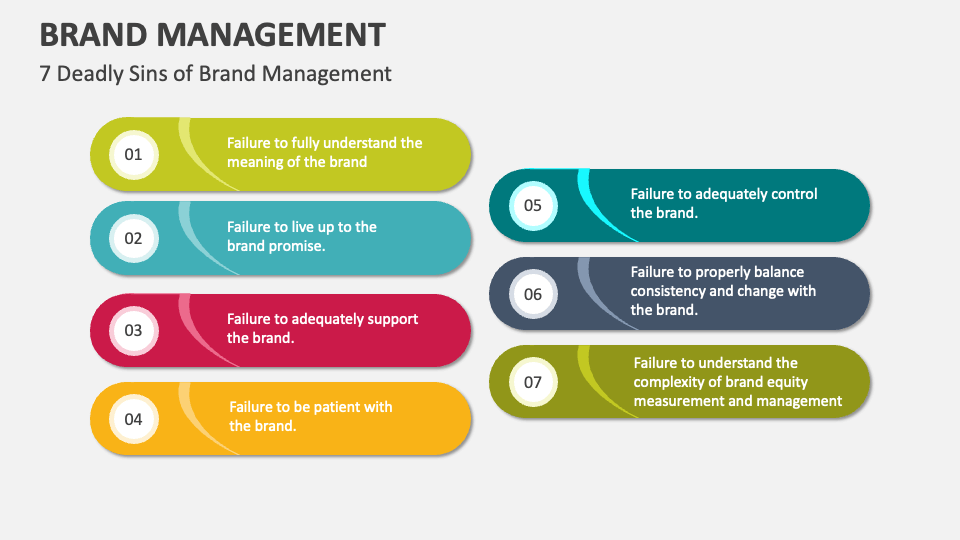 BRAND MANAGEMENT

7 Deadly Sins of Brand Management

01 Failure to fully understand the meaning of the brand

02 Failure to live up to the brand promise.

03 Failure to adequately support the brand.

04 Failure to be patient with the brand.

05 Failure to adequately control the brand.

06 Failure to properly balance consistency and change with the brand.

07 Failure to understand the complexity of brand equity measurement and management